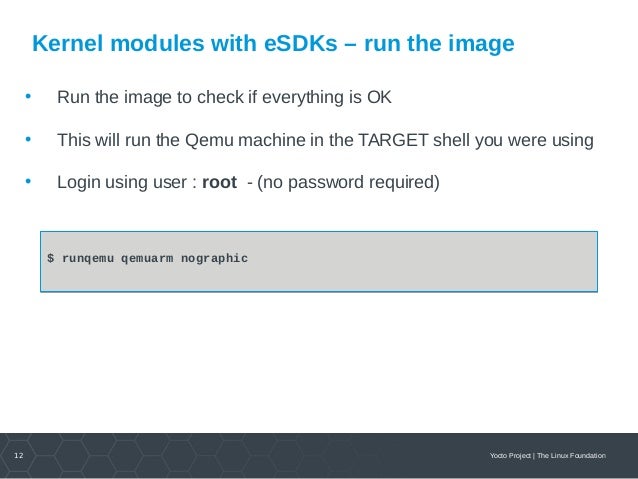 Kernel modules with eSDKs – run the image

• Run the image to check if everything is OK

• This will run the Qemu machine in the TARGET shell you were using

• Login using user : root - (no password required)

$ runqemu qemuarm nographic

12

Yocto Project | The Linux Foundation